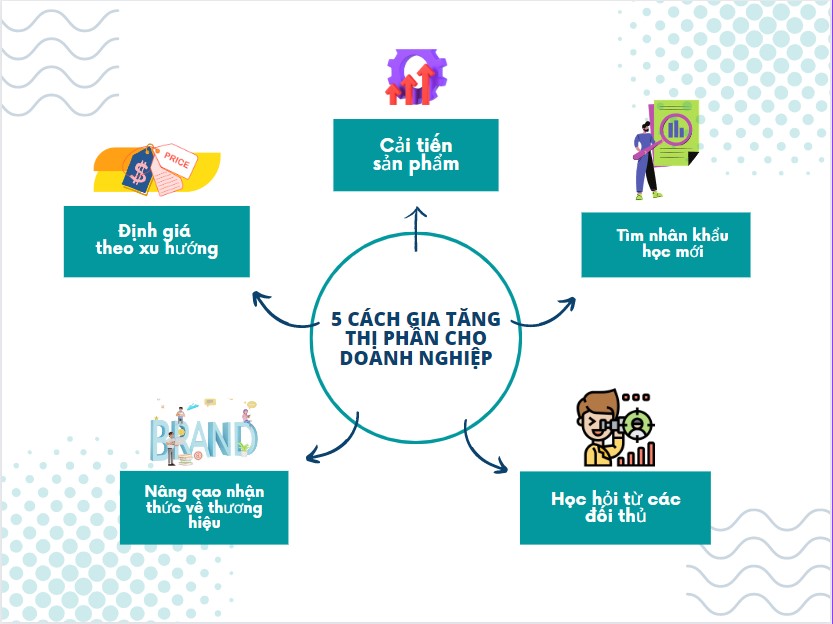 5 CÁCH GIA TĂNG THỊ PHẦN CHO DOANH NGHIỆP

Cải tiến sản phẩm

PRICE

$

Định giá theo xu hướng

Tìm nhân khẩu học mới

BRAND

Nâng cao nhận thức về thương hiệu

Học hỏi từ các đối thủ